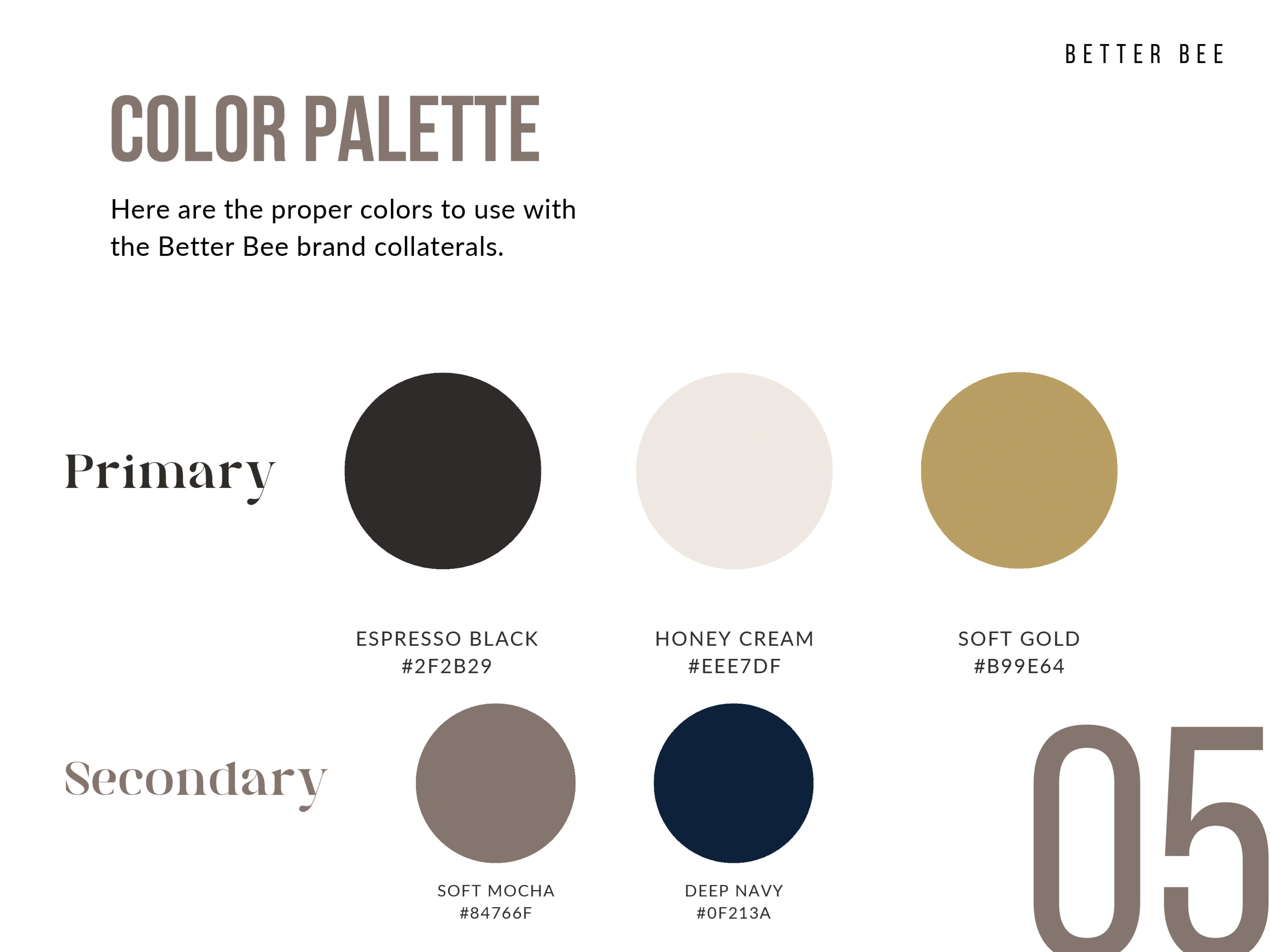 BETTER BEE

COLOR PALETTE

Here are the proper colors to use with the Better Bee brand collaterals.

Primary

ESPRESSO BLACK
#2F2B29

HONEY CREAM
#EEE7DF

SOFT GOLD
#B99E64

Secondary

SOFT MOCHA
#84766F

DEEP NAVY
#0F213A

05